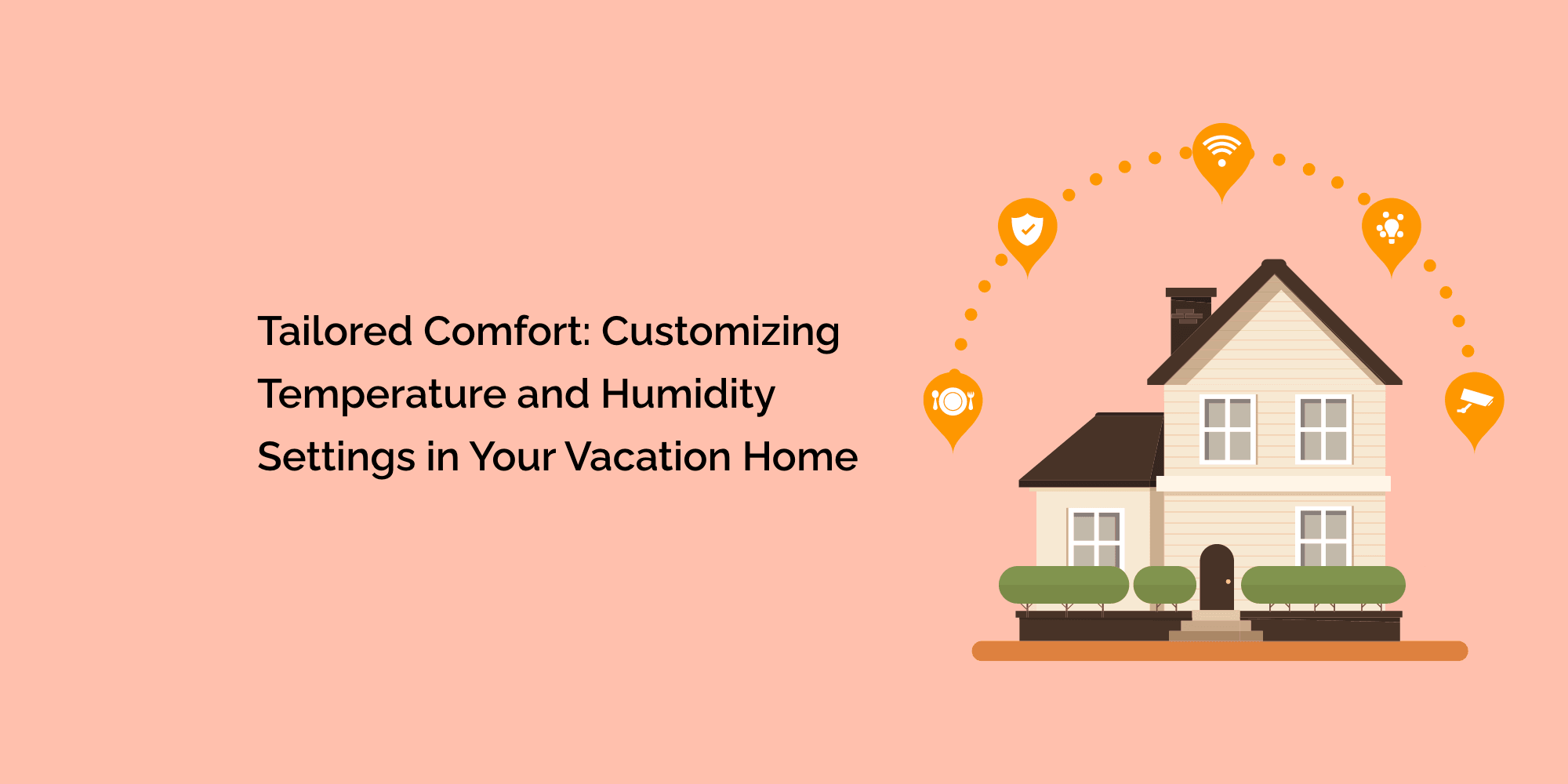 Tailored Comfort: Customizing Temperature and Humidity Settings in Your Vacation Home